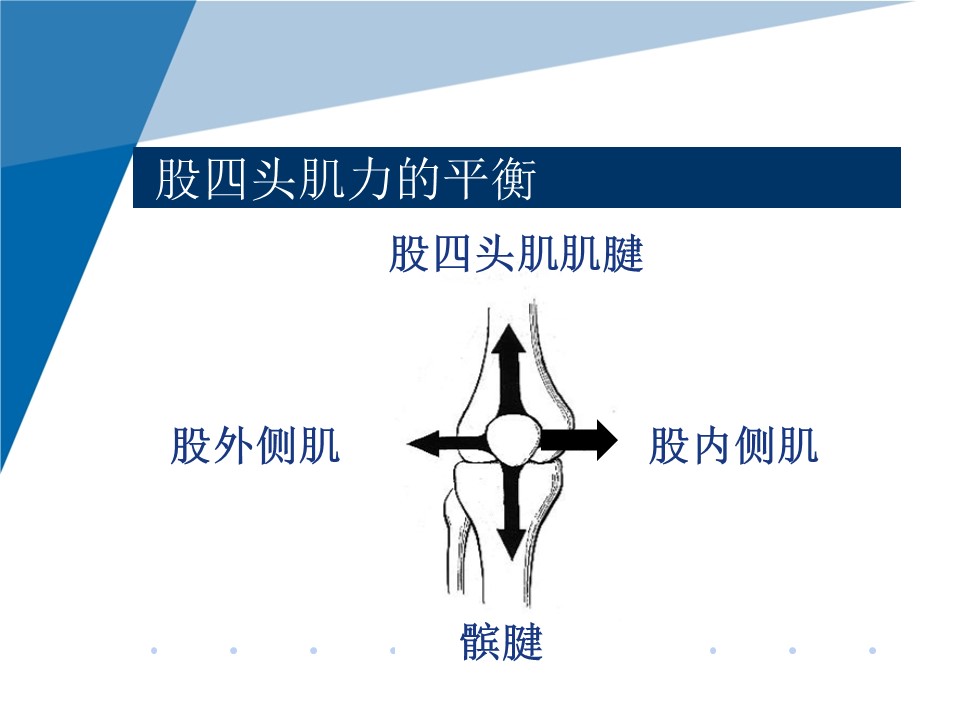 股四头肌力的平衡

股四头肌肌腱

股外侧肌

股内侧肌

髌腱